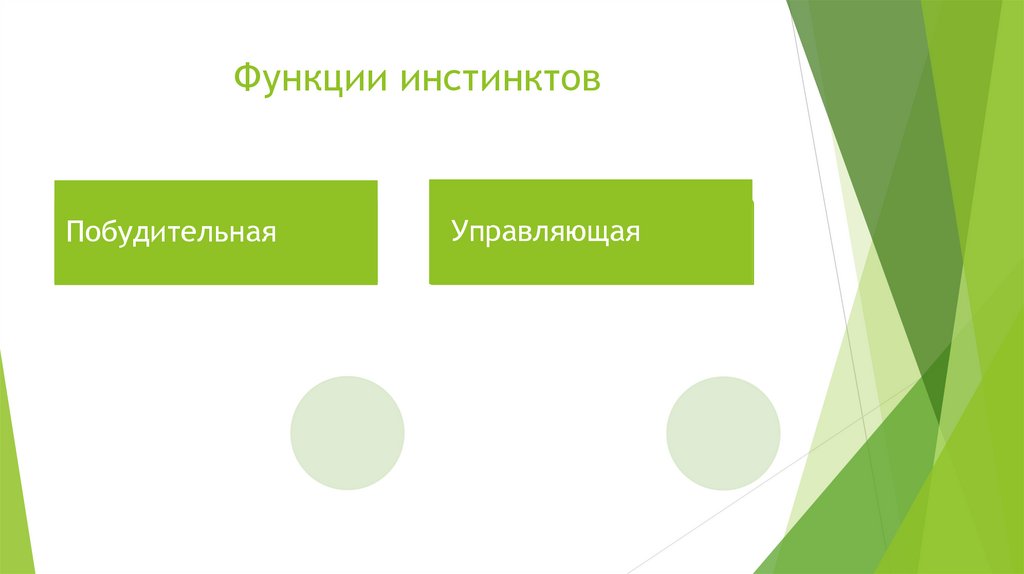 Функции инстинктов

Побудительная

Управляющая